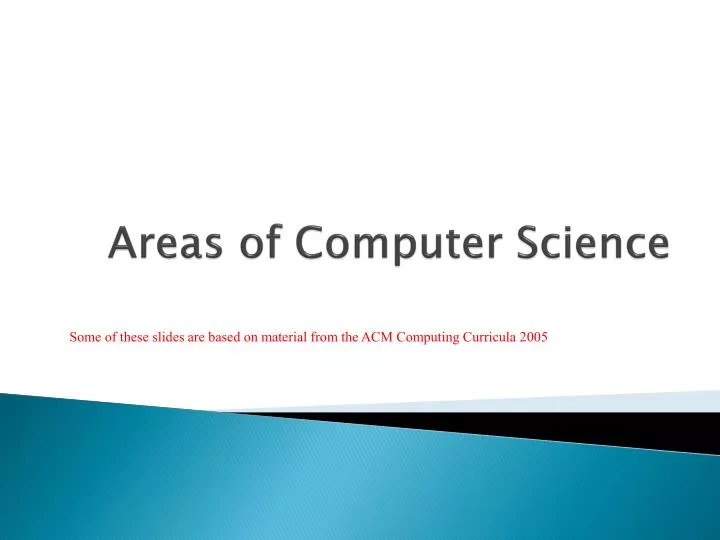 Areas of Computer Science

Some of these slides are based on material from the ACM Computing Curricula 2005